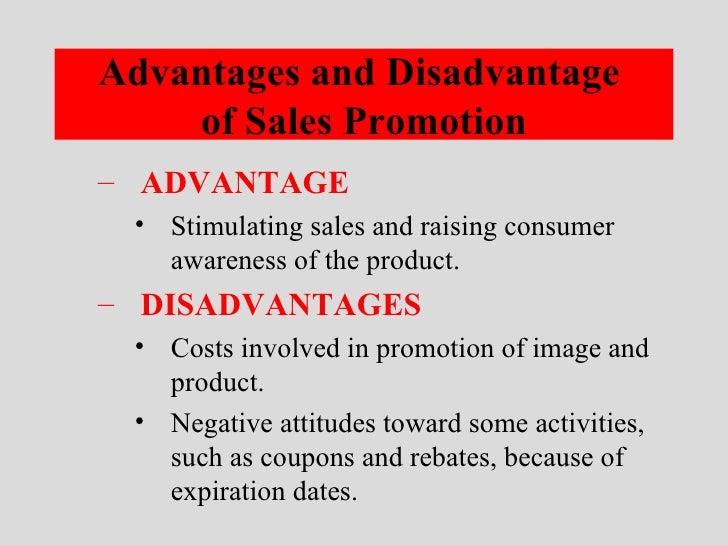 Advantages and Disadvantage of Sales Promotion

– ADVANTAGE

• Stimulating sales and raising consumer awareness of the product.

– DISADVANTAGES

• Costs involved in promotion of image and product.

• Negative attitudes toward some activities, such as coupons and rebates, because of expiration dates.